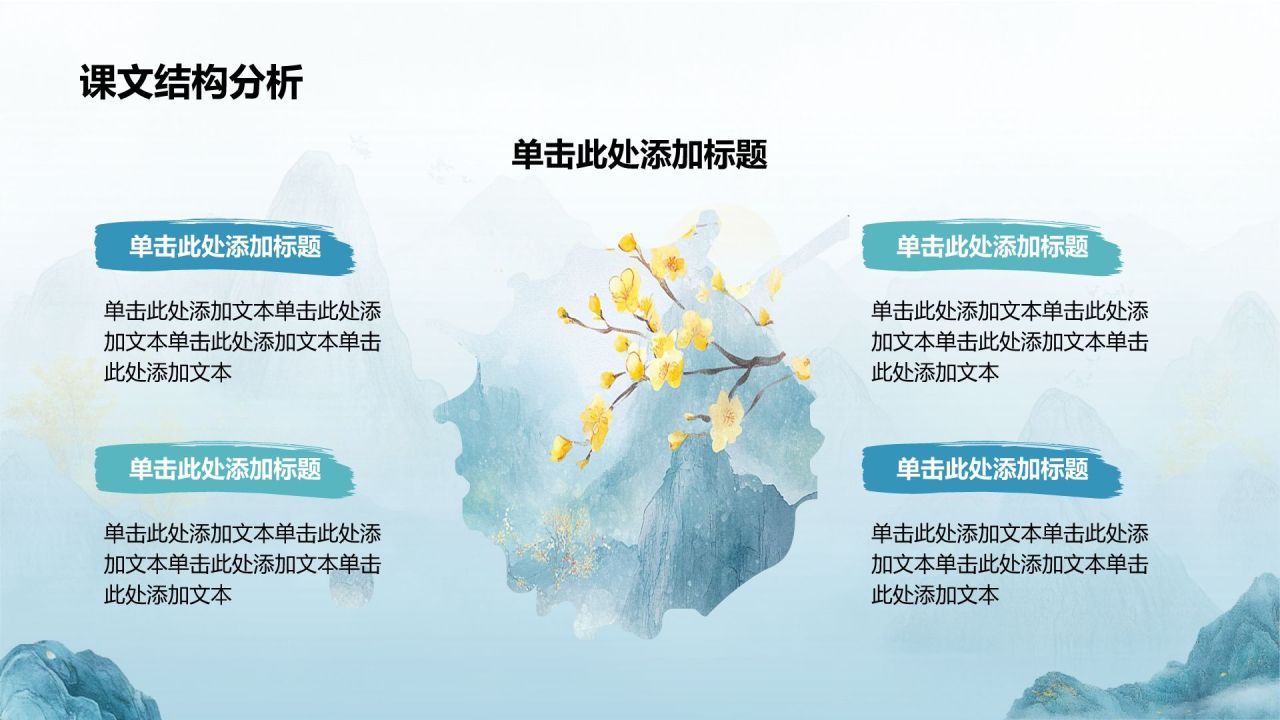 课文结构分析

单击此处添加标题

单击此处添加标题

单击此处添加文本单击此处添加文本单击此处添加文本单击此处添加文本

单击此处添加标题

单击此处添加文本单击此处添加文本单击此处添加文本单击此处添加文本

单击此处添加标题

单击此处添加文本单击此处添加文本单击此处添加文本单击此处添加文本

单击此处添加标题

单击此处添加文本单击此处添加文本单击此处添加文本单击此处添加文本